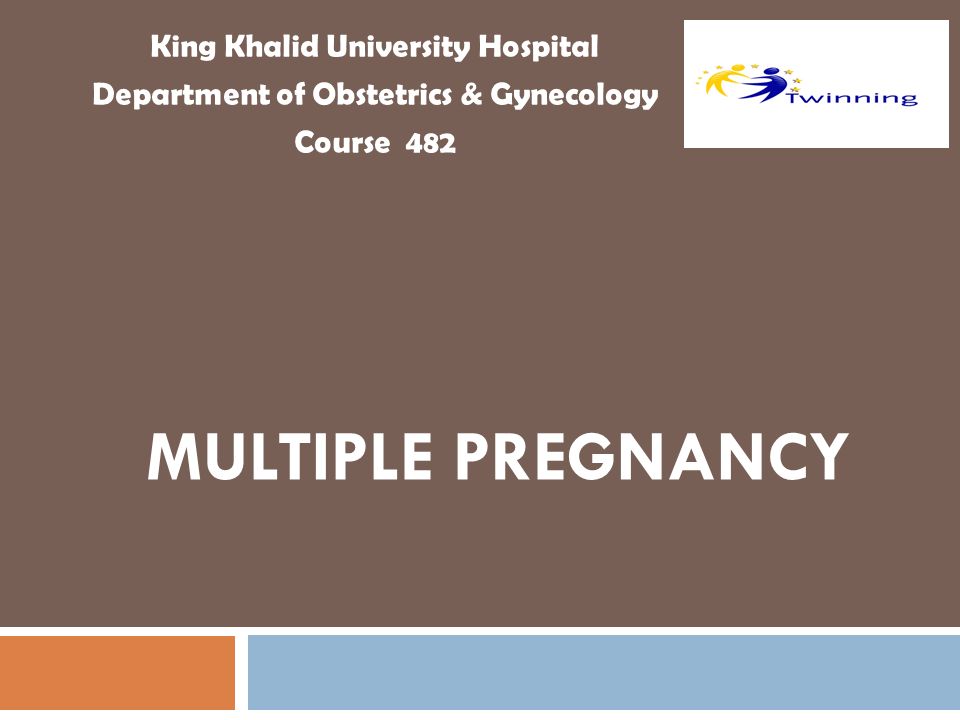 King Khalid University Hospital
Department of Obstetrics & Gynecology
Course 482

Twinning

MULTIPLE PREGNANCY